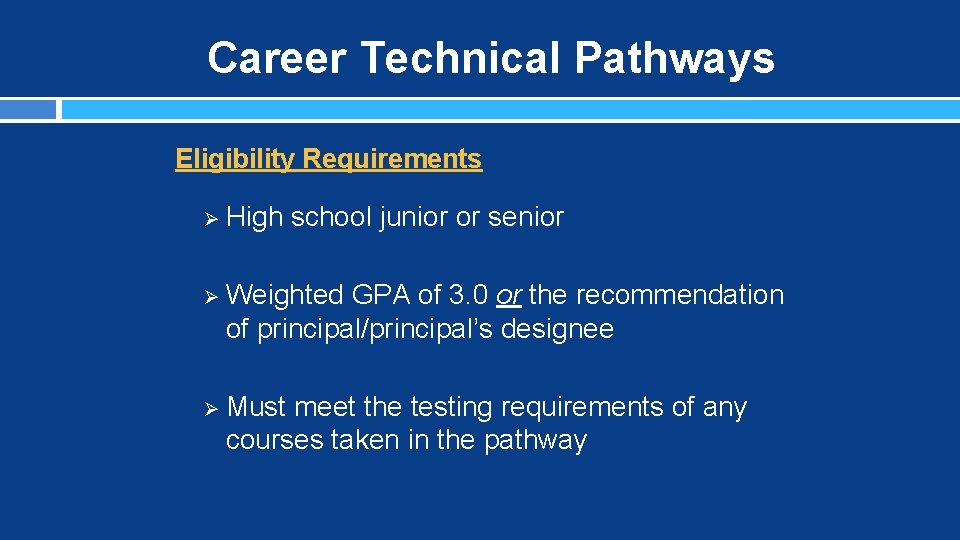 Career Technical Pathways

Eligibility Requirements

➢ High school junior or senior

➢ Weighted GPA of 3.0 or the recommendation of principal/principal's designee

➢ Must meet the testing requirements of any courses taken in the pathway